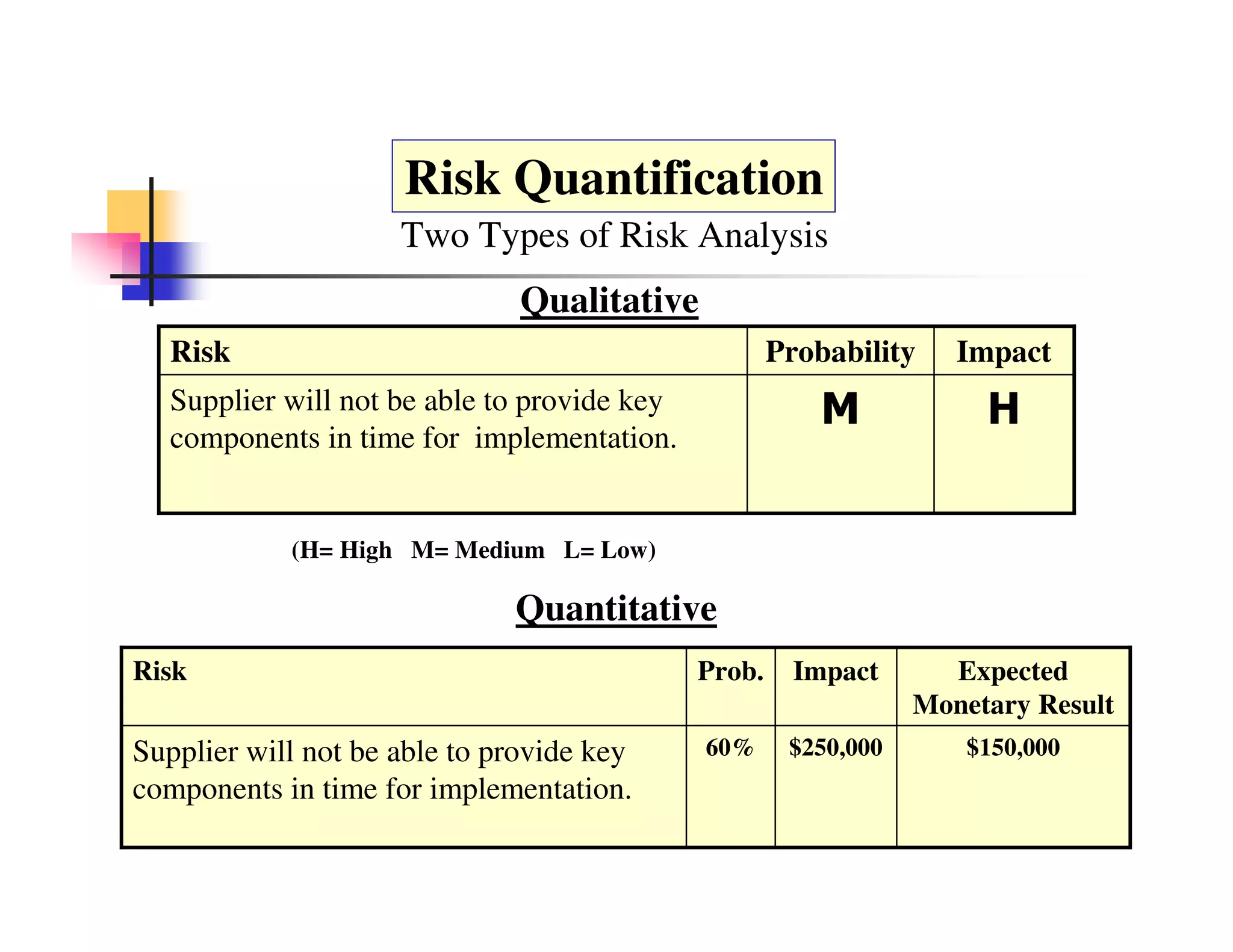 Risk Quantification

Two Types of Risk Analysis

Qualitative

| Risk | Probability | Impact |
|---|---|---|
| Supplier will not be able to provide key components in time for implementation. | M | H |

(H= High M= Medium L= Low)

Quantitative

| Risk | Prob. | Impact | Expected Monetary Result |
|---|---|---|---|
| Supplier will not be able to provide key components in time for implementation. | 60% | \$250,000 | \$150,000 |